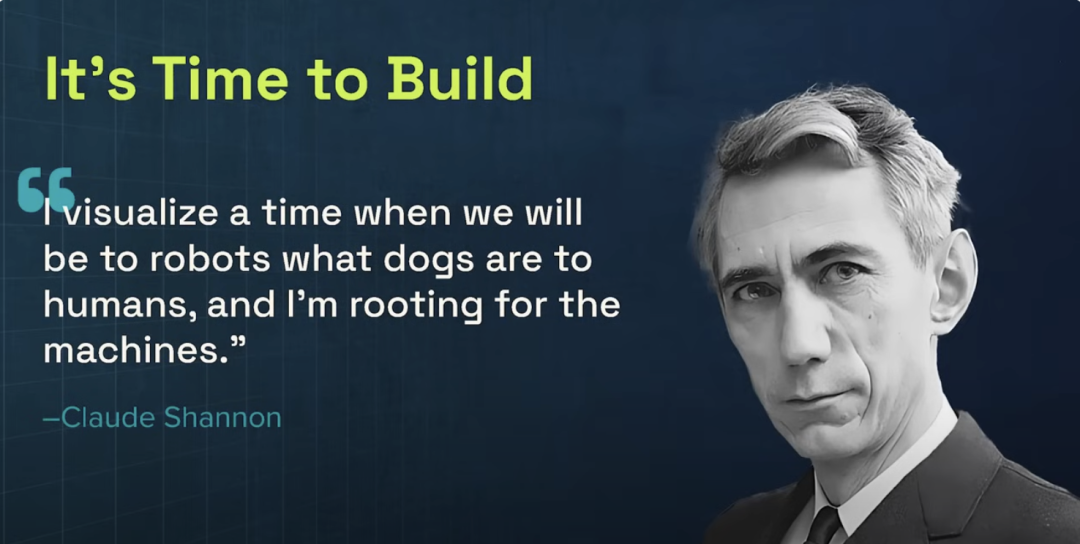 It’s Time to Build

“I visualize a time when we will be to robots what dogs are to humans, and I’m rooting for the machines.”

–Claude Shannon